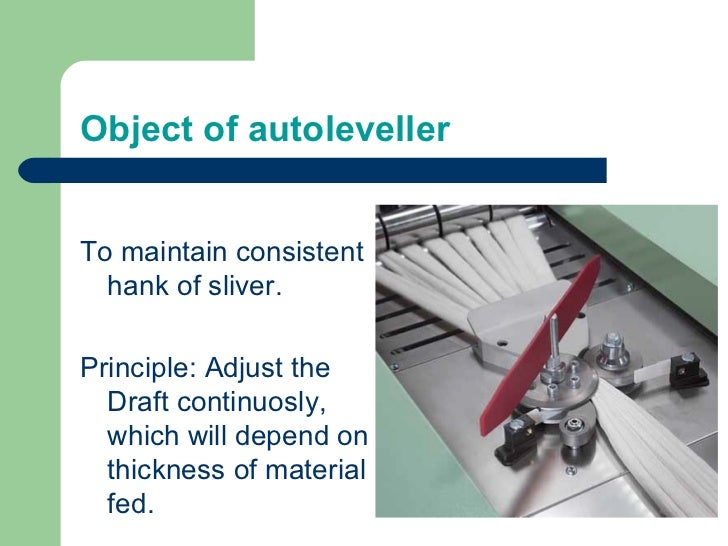 Object of autoleveller

To maintain consistent hank of sliver.

Principle: Adjust the Draft continuosly, which will depend on thickness of material fed.